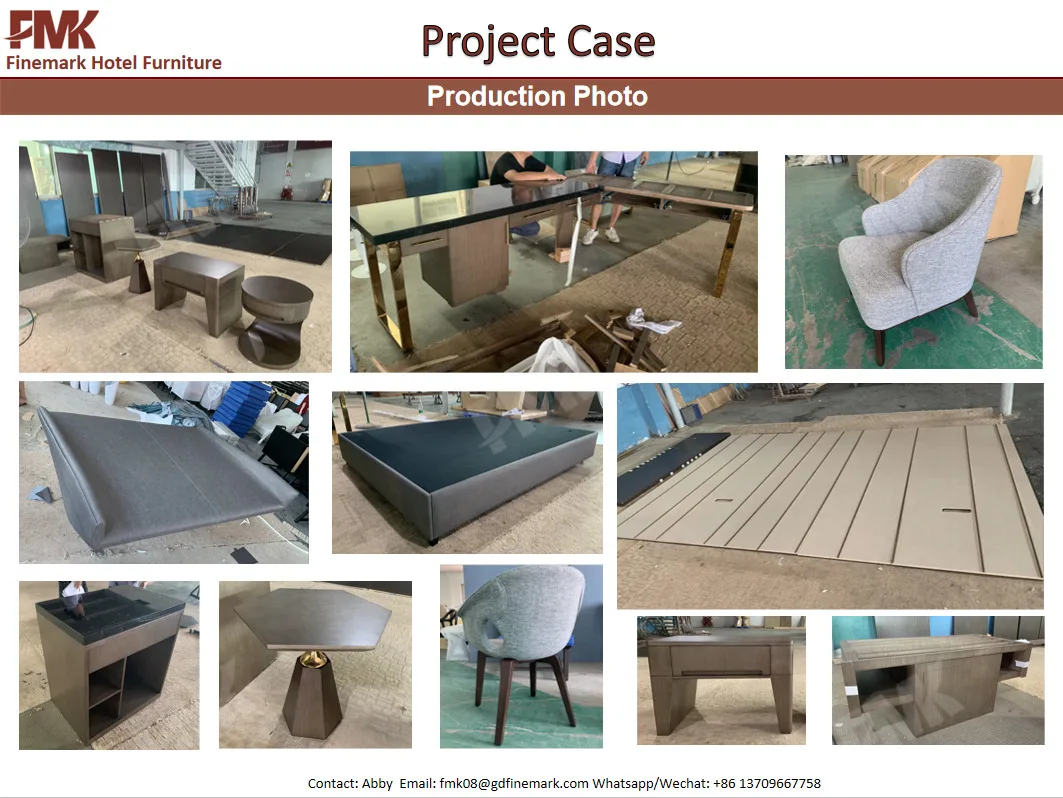 FMK
Finemark Hotel Furniture

Project Case

Production Photo

Contact: Abby Email: fmk08@gdfinemark.com Whatsapp/Wechat: +86 13709667758